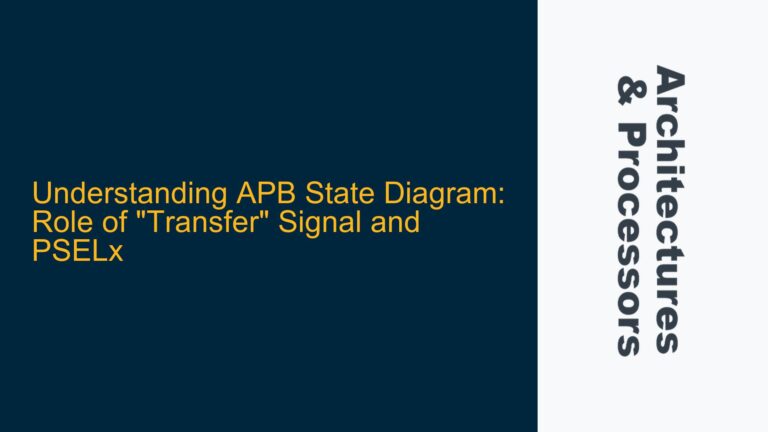 Understanding APB State Diagram: Role of "Transfer" Signal and PSELx

Architectures & Processors